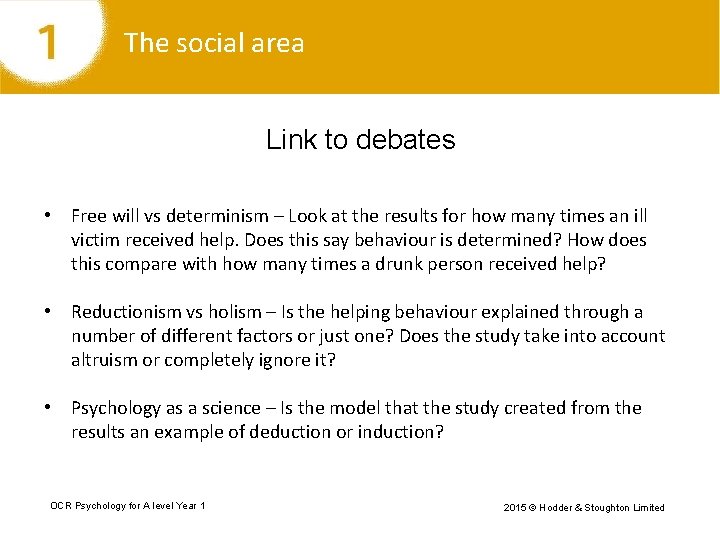 1 The social area

Link to debates

• Free will vs determinism – Look at the results for how many times an ill victim received help. Does this say behaviour is determined? How does this compare with how many times a drunk person received help?

• Reductionism vs holism – Is the helping behaviour explained through a number of different factors or just one? Does the study take into account altruism or completely ignore it?

• Psychology as a science – Is the model that the study created from the results an example of deduction or induction?

OCR Psychology for A level Year 1

2015 © Hodder & Stoughton Limited